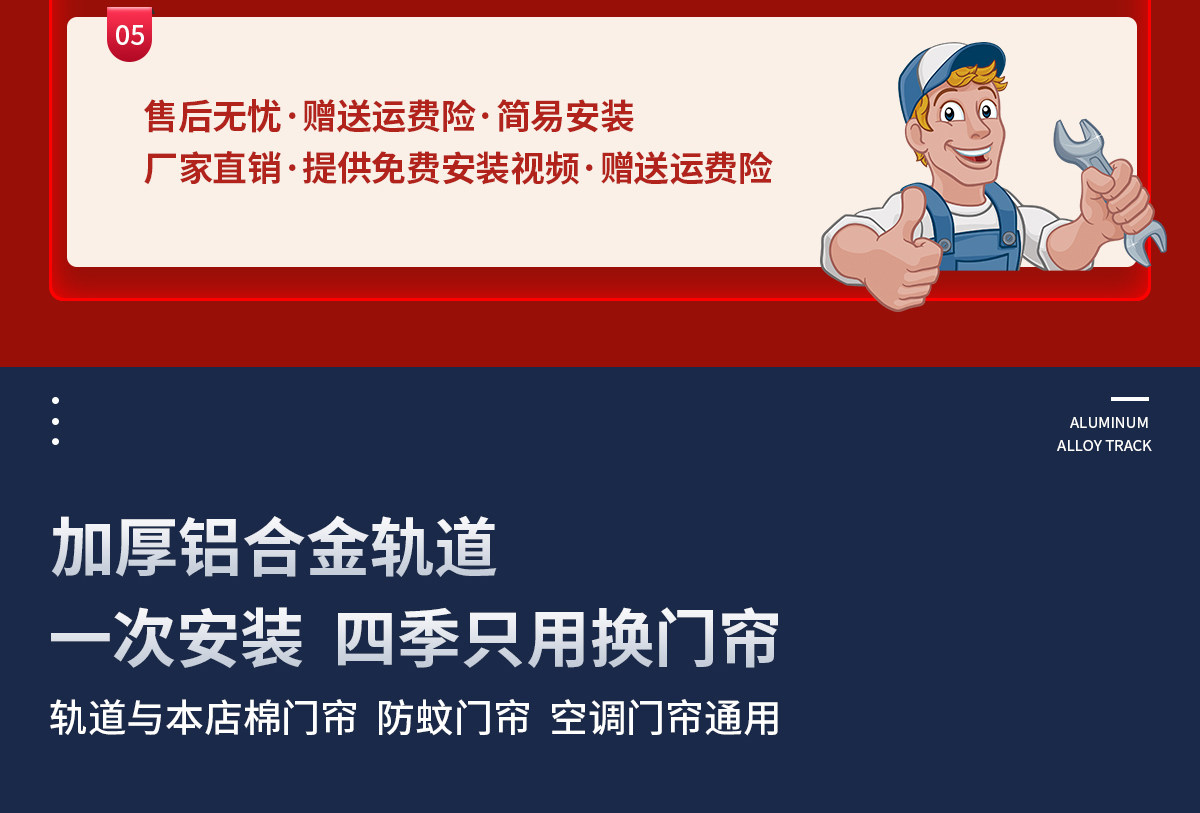 05

售后无忧·赠送运费险·简易安装
厂家直销·提供免费安装视频·赠送运费险

ALUMINUM
ALLOY TRACK

加厚铝合金轨道
一次安装 四季只用换门帘
轨道与本店棉门帘 防蚊门帘 空调门帘通用